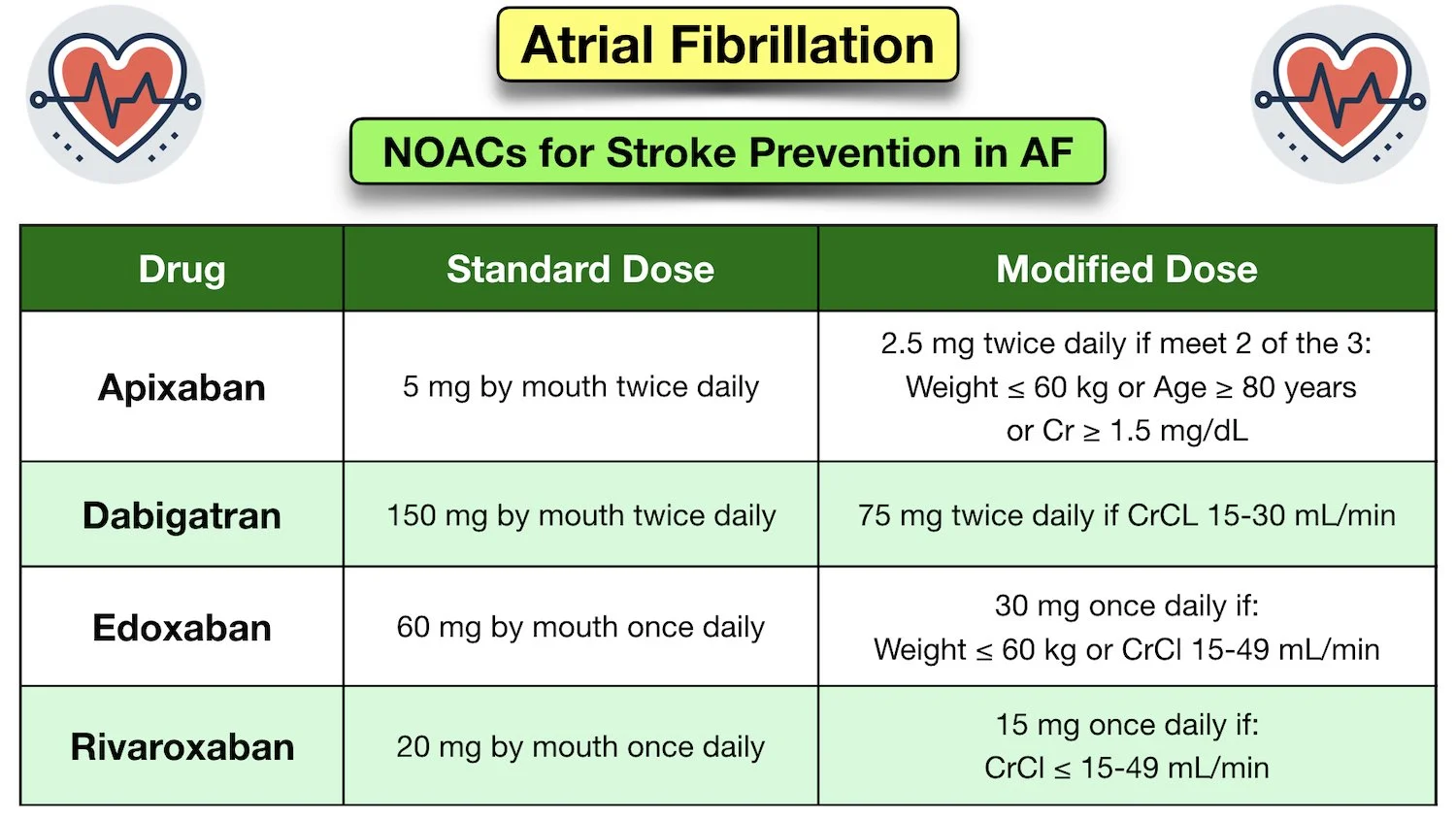 Atrial Fibrillation

NOACs for Stroke Prevention in AF

| Drug | Standard Dose | Modified Dose |
|---|---|---|
| Apixaban | 5 mg by mouth twice daily | 2.5 mg twice daily if meet 2 of the 3: Weight ≤ 60 kg or Age ≥ 80 years or Cr ≥ 1.5 mg/dL |
| Dabigatran | 150 mg by mouth twice daily | 75 mg twice daily if CrCL 15-30 mL/min |
| Edoxaban | 60 mg by mouth once daily | 30 mg once daily if: Weight ≤ 60 kg or CrCl 15-49 mL/min |
| Rivaroxaban | 20 mg by mouth once daily | 15 mg once daily if: CrCl ≤ 15-49 mL/min |